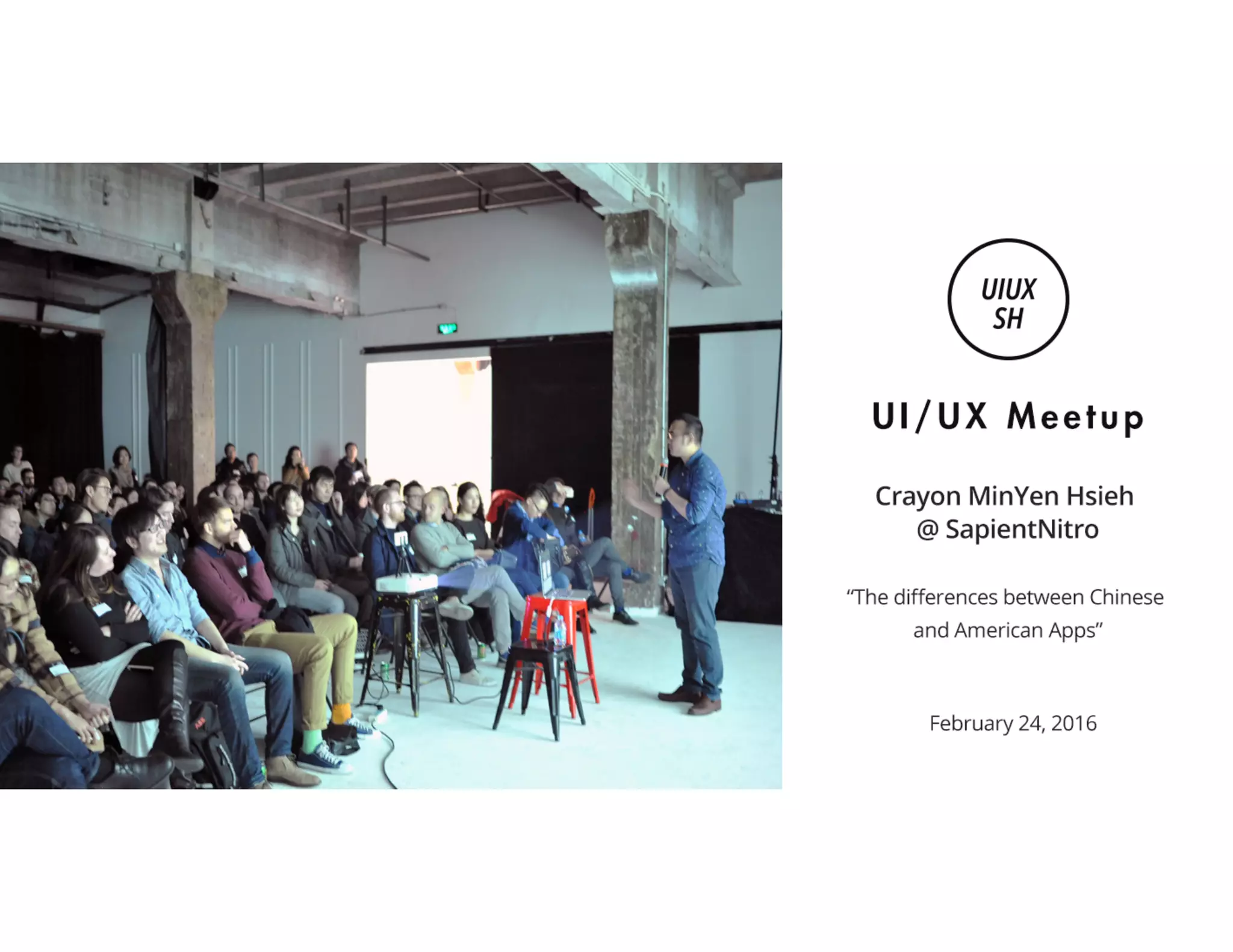 UIUX
SH

UI/UX Meetup

Crayon MinYen Hsieh
@ SapientNitro

“The differences between Chinese and American Apps”

February 24, 2016